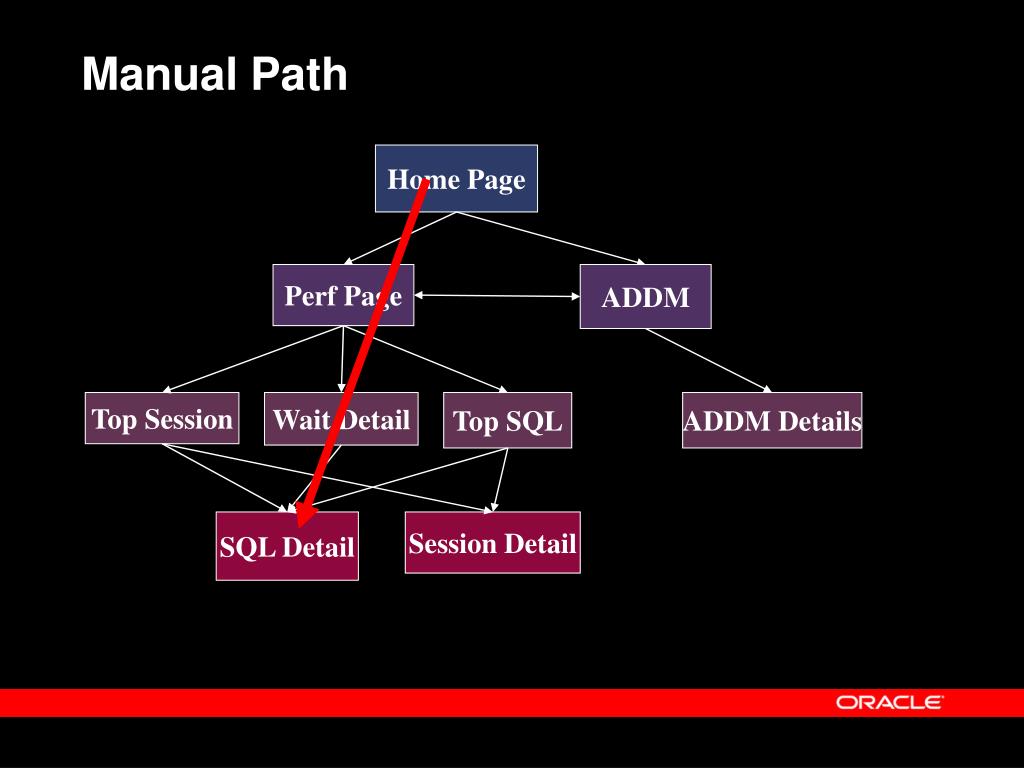 Manual Path

Home Page

Perf Page

ADDM

Top Session

Wait Detail

Top SQL

ADDM Details

SQL Detail

Session Detail

ORACLE